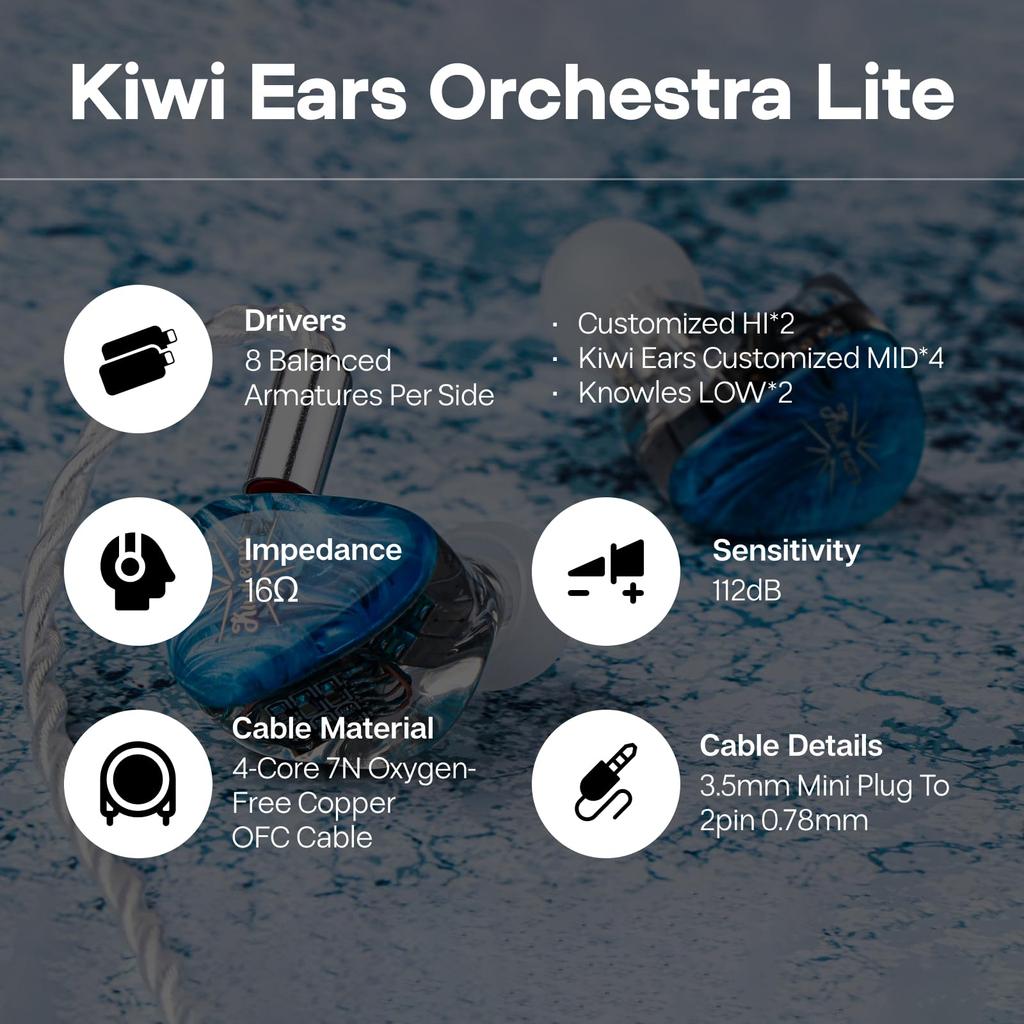 Kiwi Ears Orchestra Lite

Drivers
8 Balanced Armatures Per Side

· Customized HI*2
· Kiwi Ears Customized MID*4
· Knowles LOW*2

Impedance
16Ω

Sensitivity
112dB

Cable Material
4-Core 7N Oxygen-Free Copper OFC Cable

Cable Details
3.5mm Mini Plug To 2pin 0.78mm